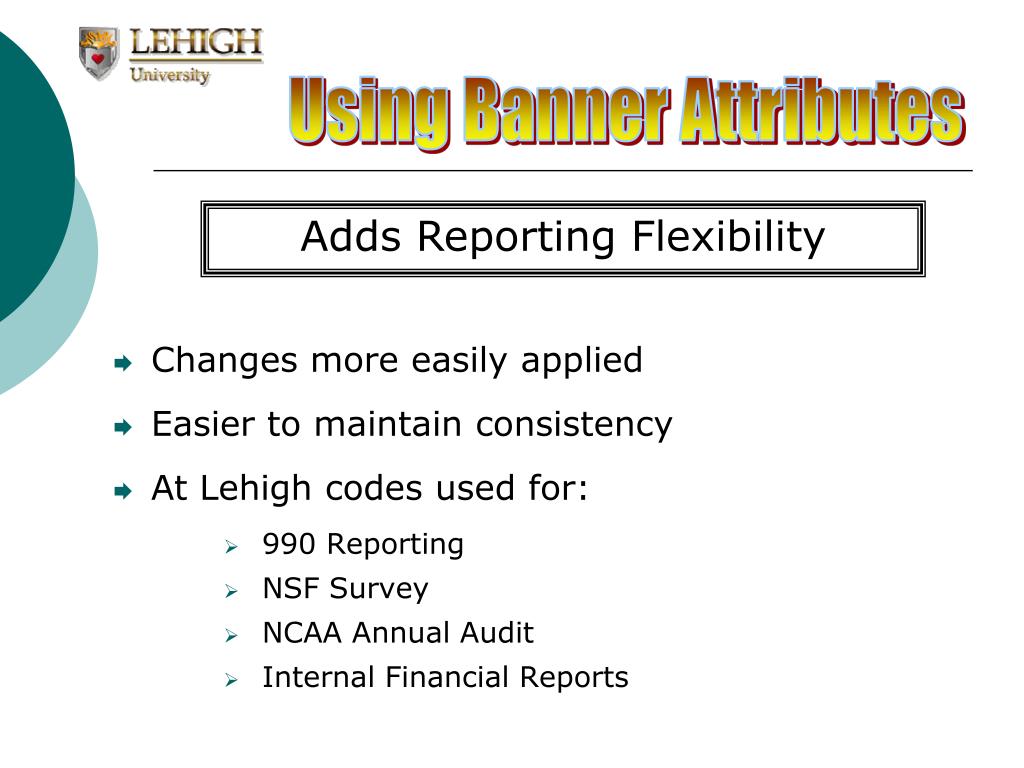 LEHIGH
University

Using Banner Attributes

Adds Reporting Flexibility

Changes more easily applied

Easier to maintain consistency

At Lehigh codes used for:

990 Reporting

NSF Survey

NCAA Annual Audit

Internal Financial Reports